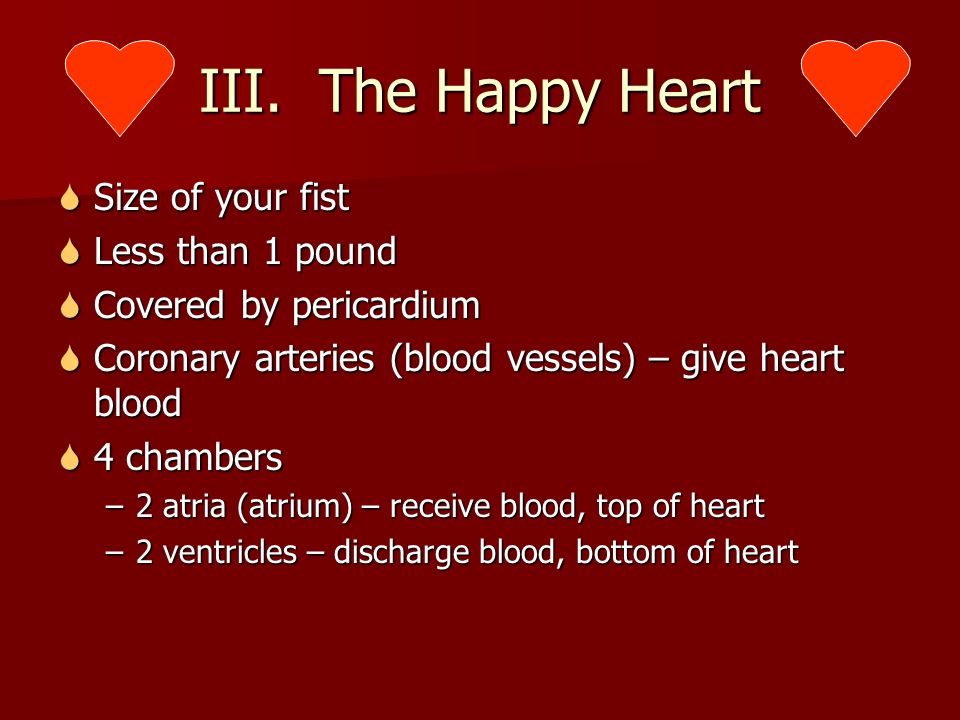 III. The Happy Heart

Size of your fist
Less than 1 pound
Covered by pericardium
Coronary arteries (blood vessels) – give heart blood
4 chambers
– 2 atria (atrium) – receive blood, top of heart
– 2 ventricles – discharge blood, bottom of heart